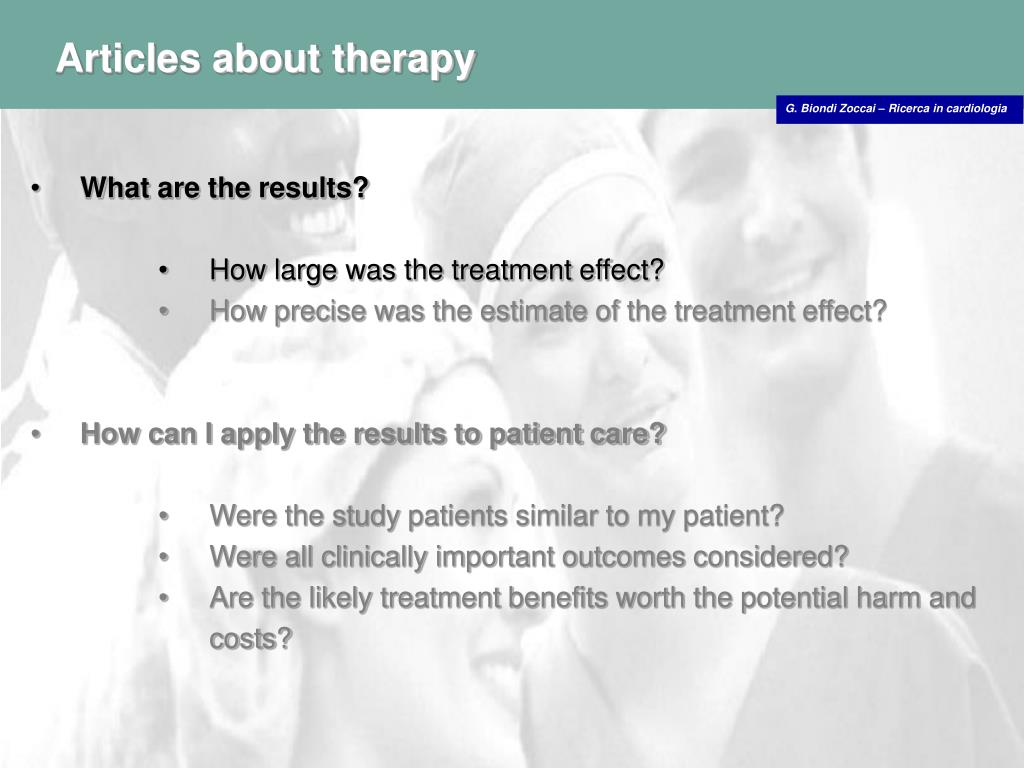 Articles about therapy

G. Biondi Zoccai – Ricerca in cardiologia

• What are the results?

• How large was the treatment effect?
• How precise was the estimate of the treatment effect?

• How can I apply the results to patient care?

• Were the study patients similar to my patient?
• Were all clinically important outcomes considered?
• Are the likely treatment benefits worth the potential harm and costs?